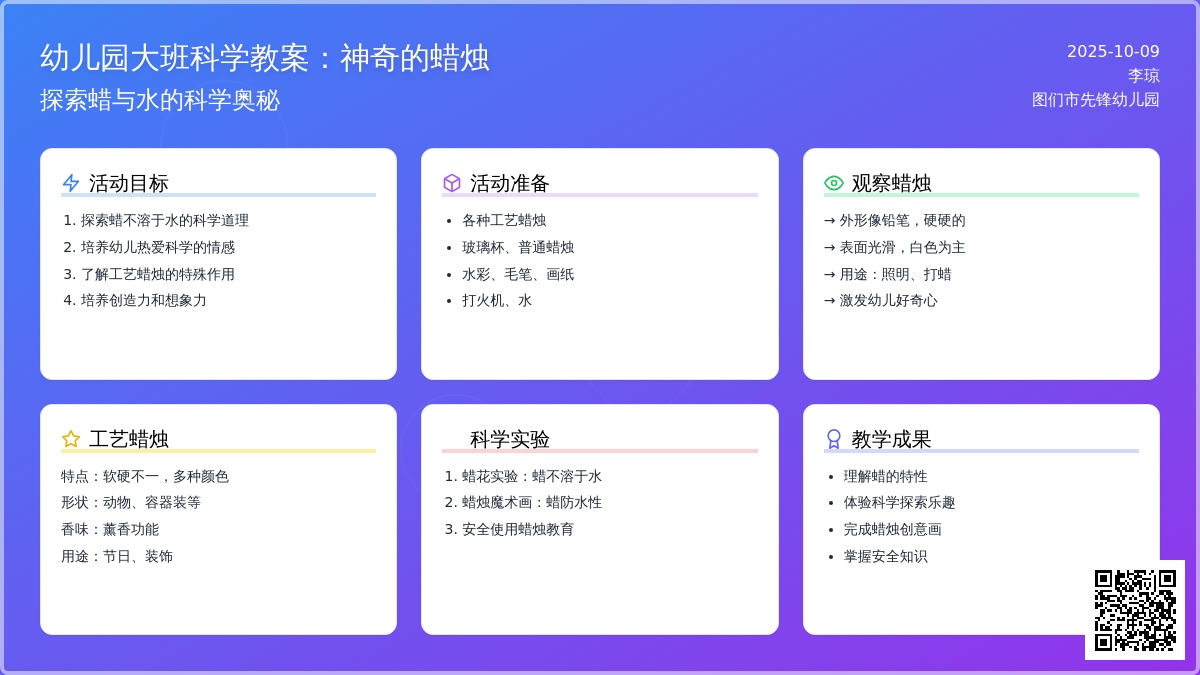 幼儿园大班科学教案：神奇的蜡烛
探索蜡与水的科学奥秘

2025-10-09
李琼
图们市先锋幼儿园

活动目标
1. 探索蜡不溶于水的科学道理
2. 培养幼儿热爱科学的情感
3. 了解工艺蜡烛的特殊作用
4. 培养创造力和想象力

活动准备
• 各种工艺蜡烛
• 玻璃杯、普通蜡烛
• 水彩、毛笔、画纸
• 打火机、水

观察蜡烛
→ 外形像铅笔，硬硬的
→ 表面光滑，白色为主
→ 用途：照明、打蜡
→ 激发幼儿好奇心

工艺蜡烛
特点：软硬不一，多种颜色
形状：动物、容器装等
香味：薰香功能
用途：节日、装饰

科学实验
1. 蜡花实验：蜡不溶于水
2. 蜡烛魔术画：蜡防水性
3. 安全使用蜡烛教育

教学成果
• 理解蜡的特性
• 体验科学探索乐趣
• 完成蜡烛创意画
• 掌握安全知识